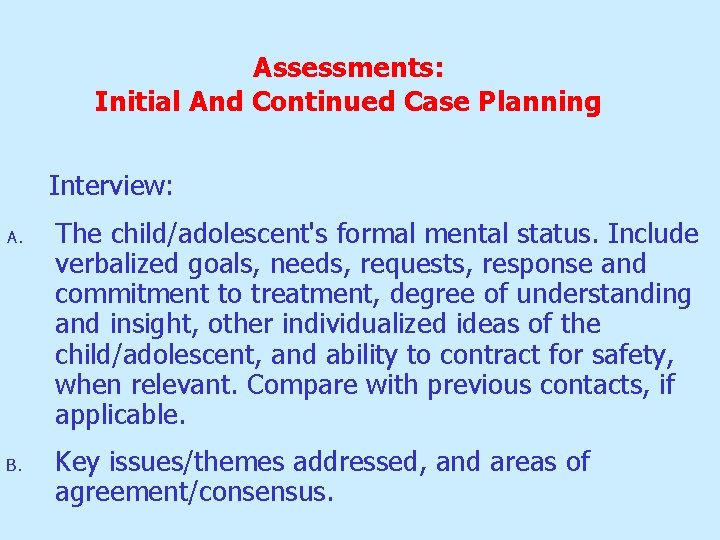 Assessments:
Initial And Continued Case Planning

Interview:

A. The child/adolescent's formal mental status. Include verbalized goals, needs, requests, response and commitment to treatment, degree of understanding and insight, other individualized ideas of the child/adolescent, and ability to contract for safety, when relevant. Compare with previous contacts, if applicable.

B. Key issues/themes addressed, and areas of agreement/consensus.